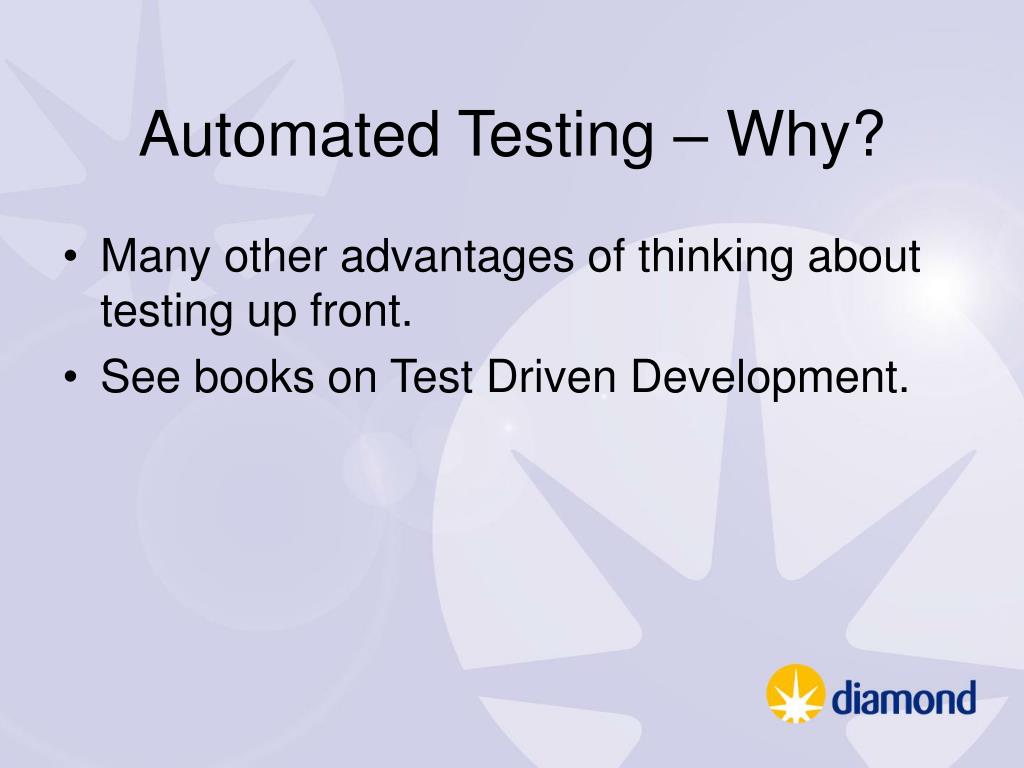 Automated Testing – Why?

• Many other advantages of thinking about testing up front.
• See books on Test Driven Development.

diamond